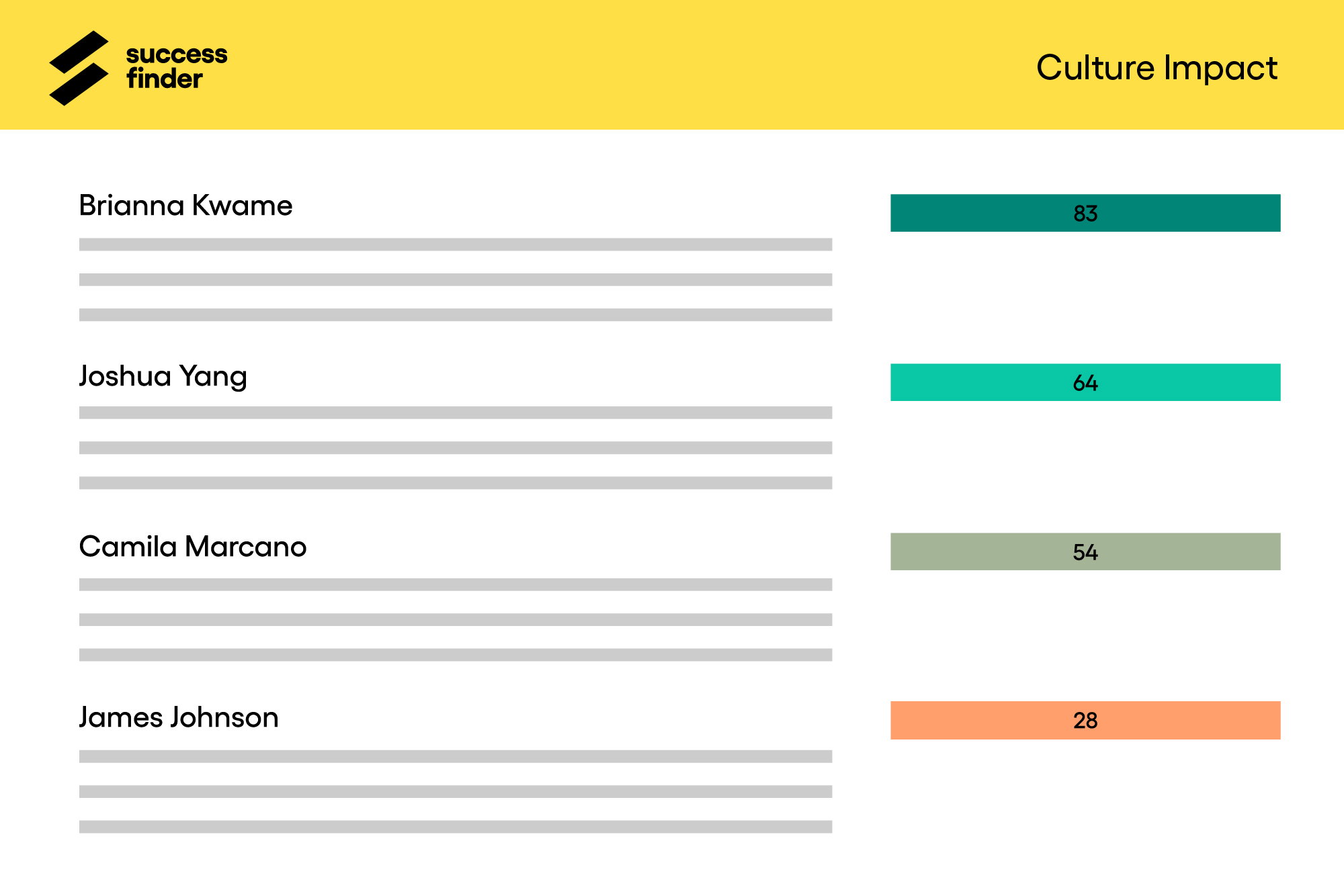 success finder

Culture Impact

Brianna Kwame

83

Joshua Yang

64

Camila Marcano

54

James Johnson

28